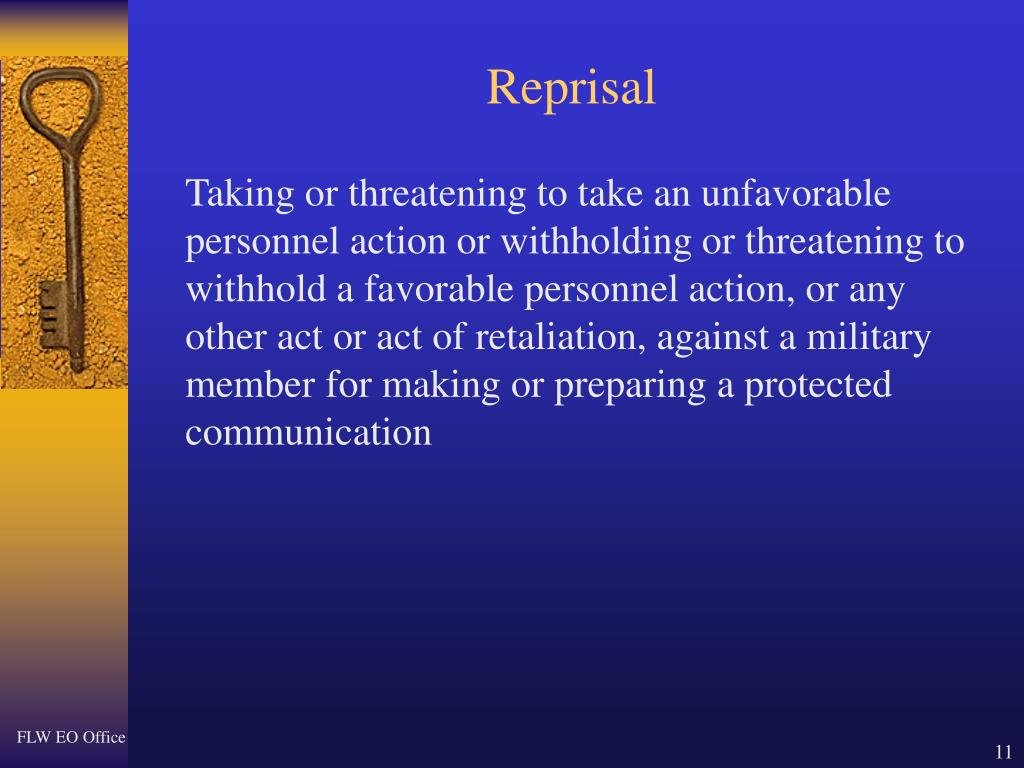 Reprisal

Taking or threatening to take an unfavorable personnel action or withholding or threatening to withhold a favorable personnel action, or any other act or act of retaliation, against a military member for making or preparing a protected communication

FLW EO Office

11